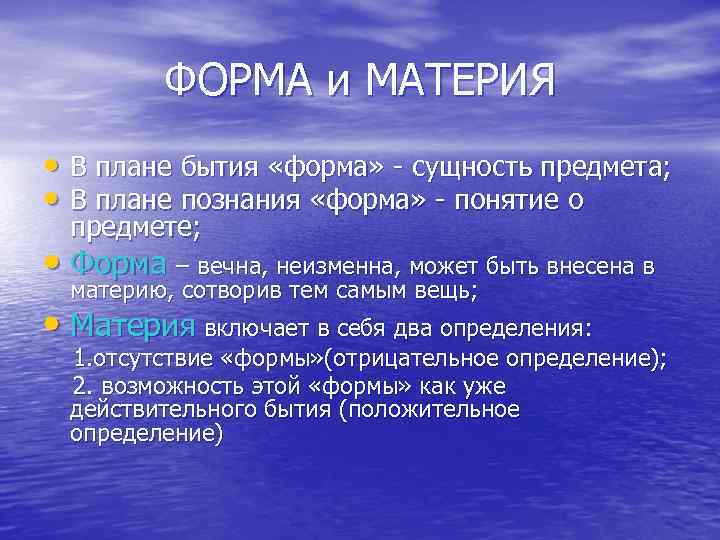 ФОРМА и МАТЕРИЯ

• В плане бытия «форма» - сущность предмета;
• В плане познания «форма» - понятие о предмете;
• Форма – вечна, неизменна, может быть внесена в материю, сотворив тем самым вещь;
• Материя включает в себя два определения:
1.отсутствие «формы»(отрицательное определение);
2. возможность этой «формы» как уже действительного бытия (положительное определение)